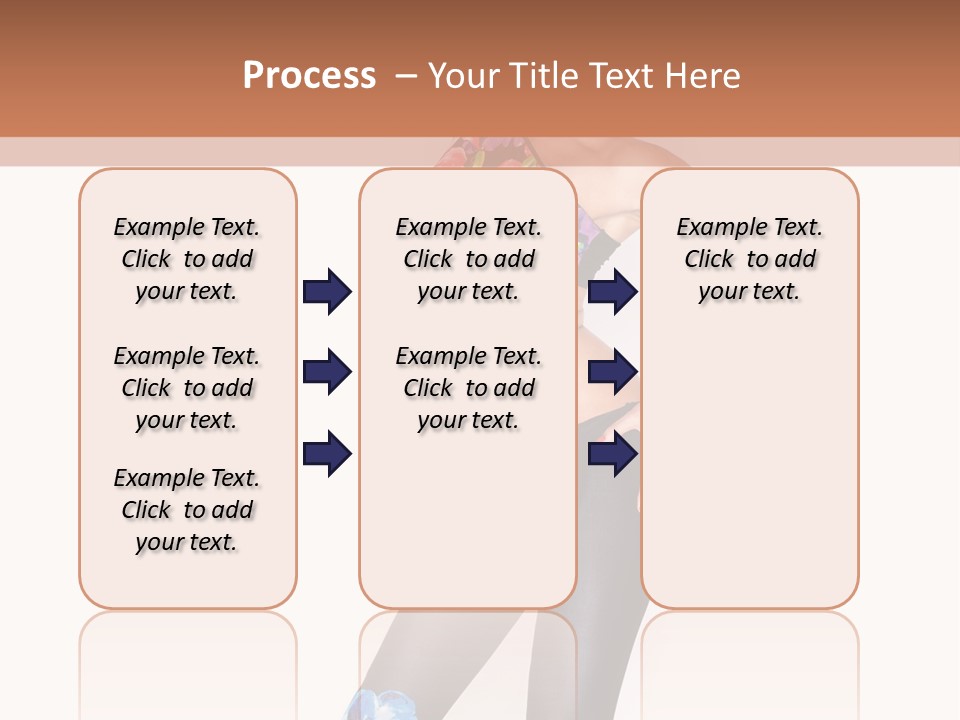 Process – Your Title Text Here

Example Text. Click to add your text.

Example Text. Click to add your text.

Example Text. Click to add your text.

Example Text. Click to add your text.

Example Text. Click to add your text.

Example Text. Click to add your text.